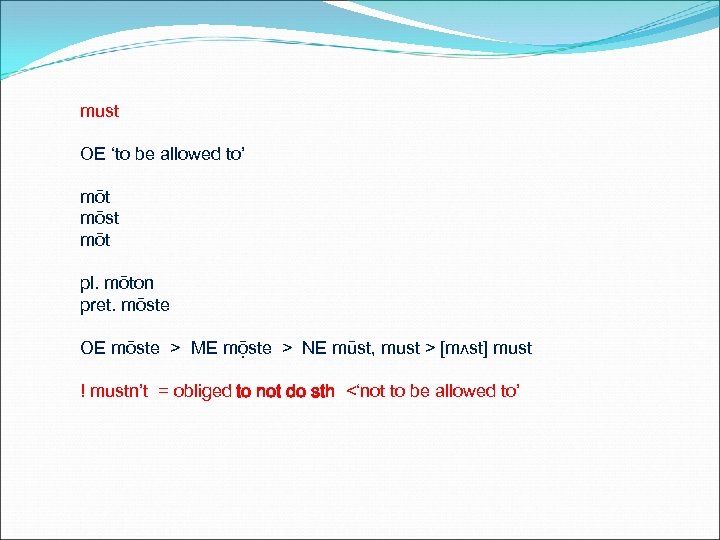 must

OE ‘to be allowed to’

mōt
mōst
mōt

pl. mōton
pret. mōste

OE mōste > ME mọ̄ste > NE mūst, must > [mʌst] must

! mustn’t = obliged to not do sth <‘not to be allowed to’